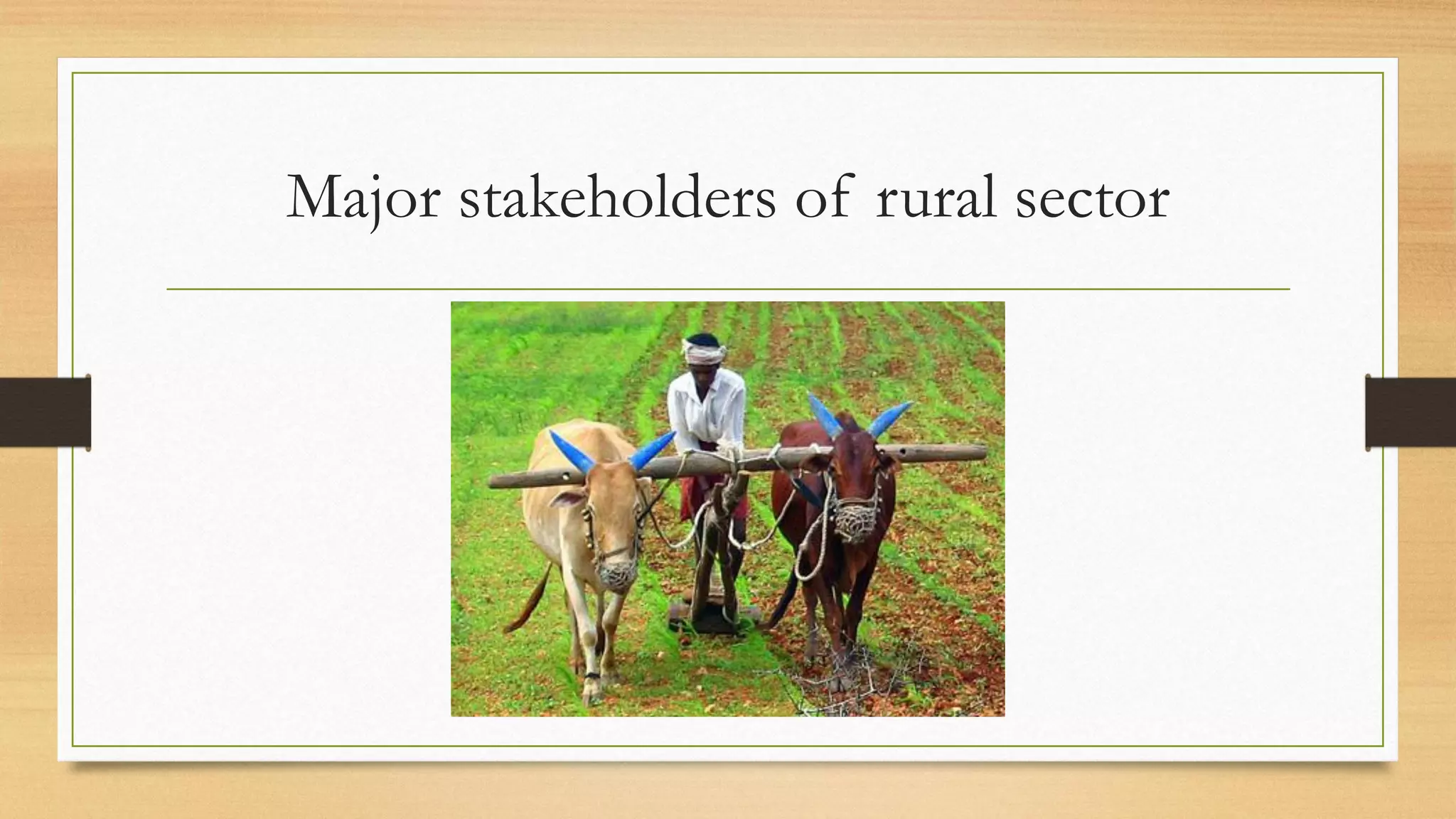 Major stakeholders of rural sector